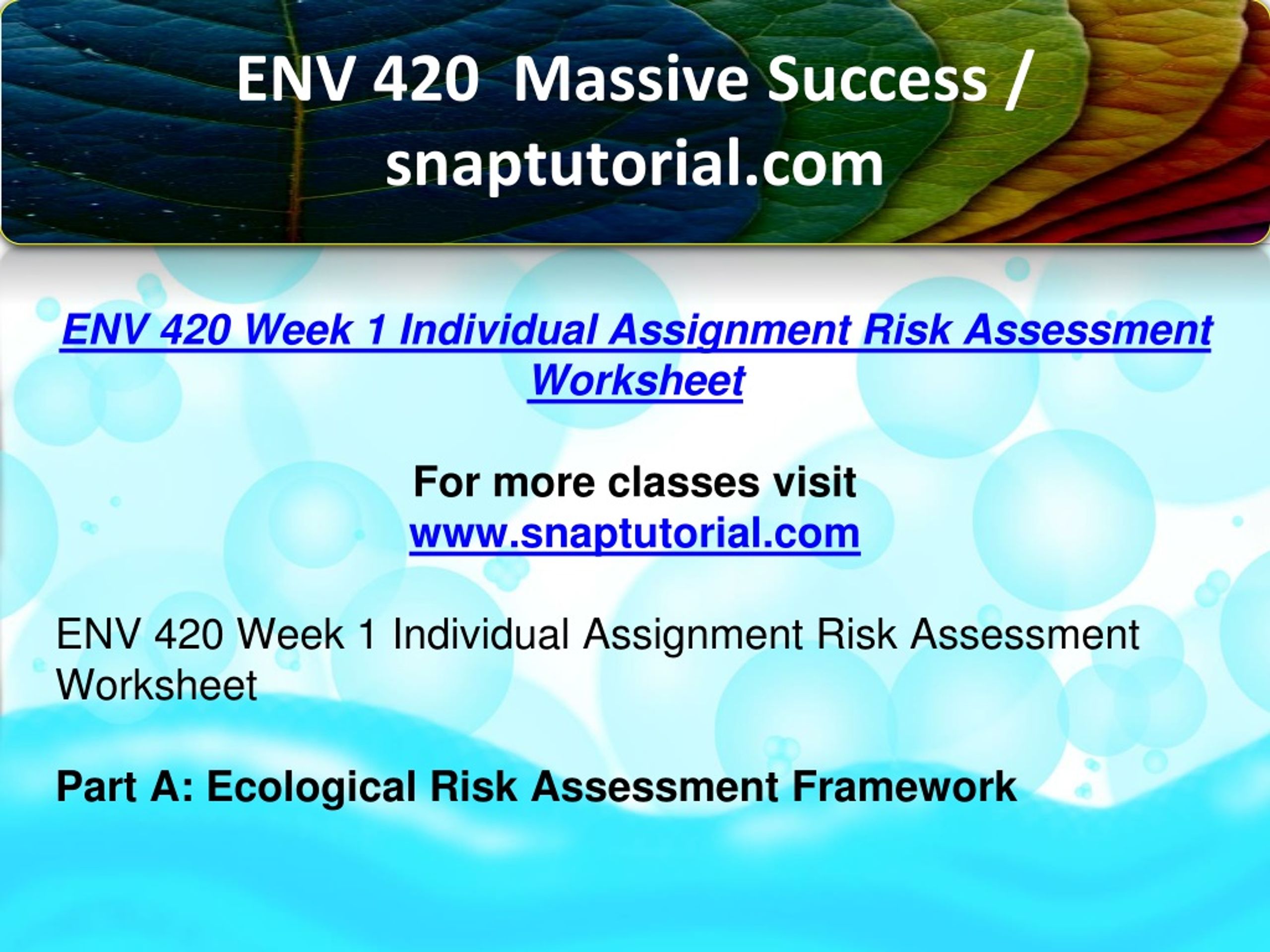 ENV 420 Massive Success / snaptutorial.com

ENV 420 Week 1 Individual Assignment Risk Assessment Worksheet

For more classes visit
www.snaptutorial.com

ENV 420 Week 1 Individual Assignment Risk Assessment Worksheet

Part A: Ecological Risk Assessment Framework